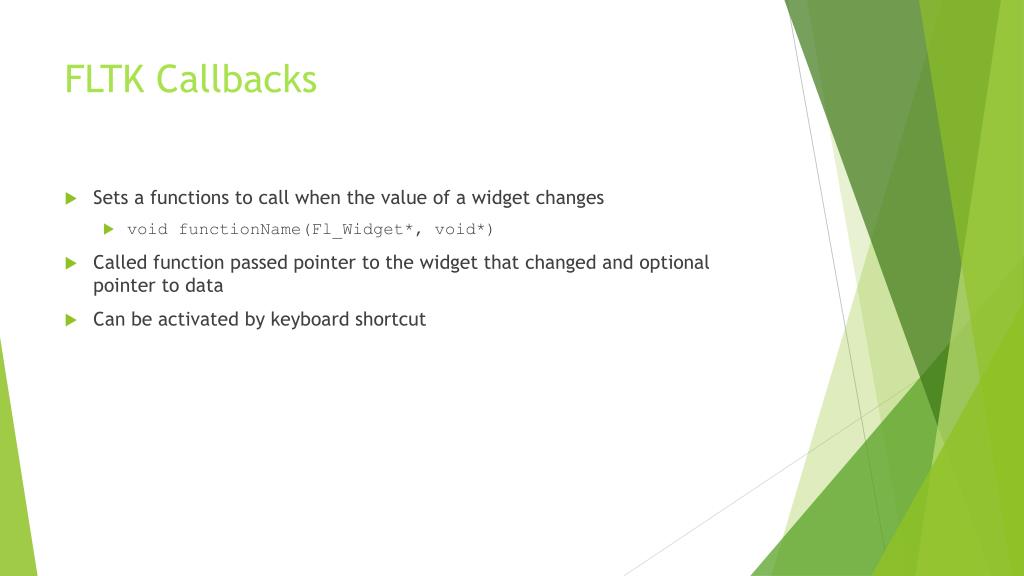 FLTK Callbacks

Sets a functions to call when the value of a widget changes

void functionName(Fl_Widget*, void*)

Called function passed pointer to the widget that changed and optional pointer to data

Can be activated by keyboard shortcut